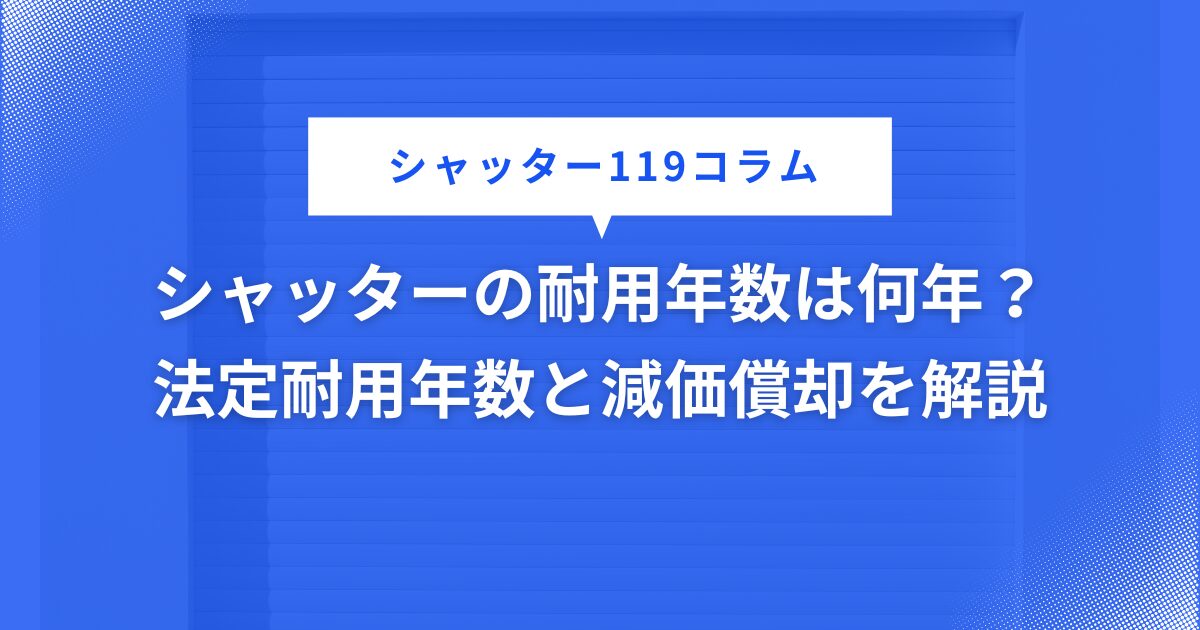 シャッター119コラム

シャッターの耐用年数は何年？
法定耐用年数と減価償却を解説